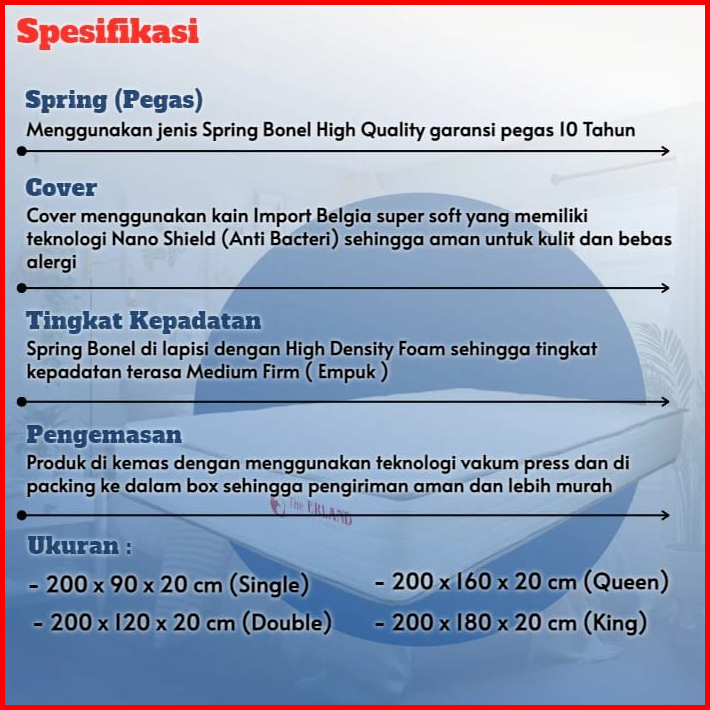 Spesifikasi

Spring (Pegas)
Menggunakan jenis Spring Bonel High Quality garansi pegas 10 Tahun

Cover
Cover menggunakan kain Import Belgia super soft yang memiliki teknologi Nano Shield (Anti Bacteri) sehingga aman untuk kulit dan bebas alergi

Tingkat Kepadatan
Spring Bonel di lapisi dengan High Density Foam sehingga tingkat kepadatan terasa Medium Firm ( Empuk )

Pengemasan
Produk di kemas dengan menggunakan teknologi vakum press dan di packing ke dalam box sehingga pengiriman aman dan lebih murah

The ERLAND

Ukuran :
- 200 x 90 x 20 cm (Single)
- 200 x 120 x 20 cm (Double)
- 200 x 160 x 20 cm (Queen)
- 200 x 180 x 20 cm (King)